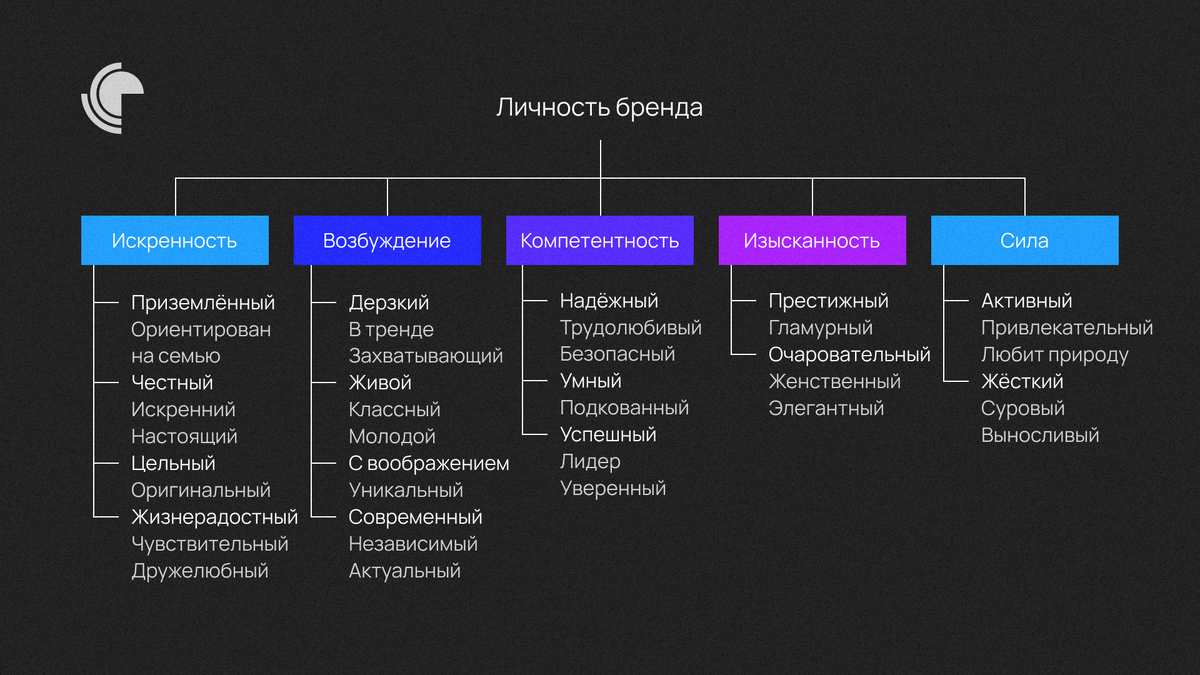 Личность бренда

Искренность

Приземлённый
Ориентирован на семью
Честный
Искренний
Настоящий
Цельный
Оригинальный
Жизнерадостный
Чувствительный
Дружелюбный

Возбуждение

Дерзкий
В тренде
Захватывающий
Живой
Классный
Молодой
С воображением
Уникальный
Современный
Независимый
Актуальный

Компетентность

Надёжный
Трудолюбивый
Безопасный
Умный
Подкованный
Успешный
Лидер
Уверенный

Изысканность

Престижный
Гламурный
Очаровательный
Женственный
Элегантный

Сила

Активный
Привлекательный
Любит природу
Жёсткий
Суровый
Выносливый